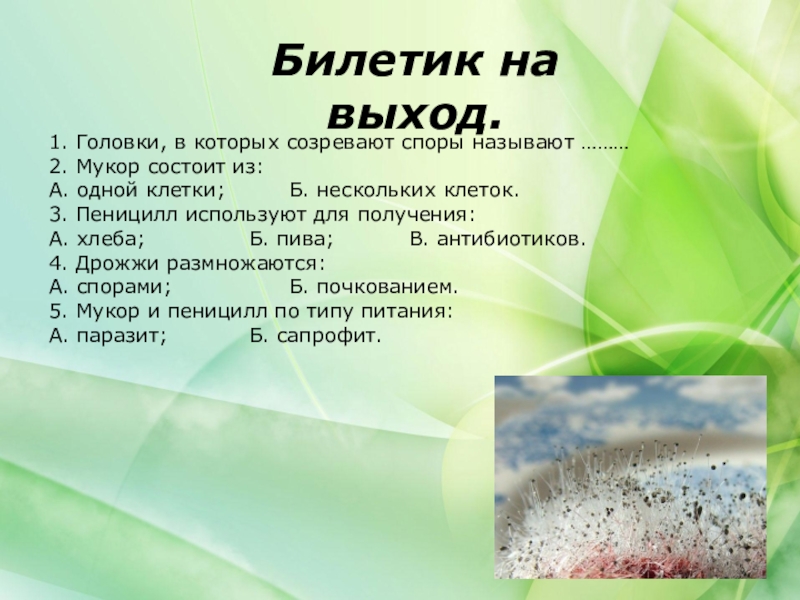 Билетик на выход.

1. Головки, в которых созревают споры называют ………
2. Мукор состоит из:
А. одной клетки; Б. нескольких клеток.
3. Пеницилл используют для получения:
А. хлеба; Б. пива; В. антибиотиков.
4. Дрожжи размножаются:
А. спорами; Б. почкованием.
5. Мукор и пеницилл по типу питания:
А. паразит; Б. сапрофит.